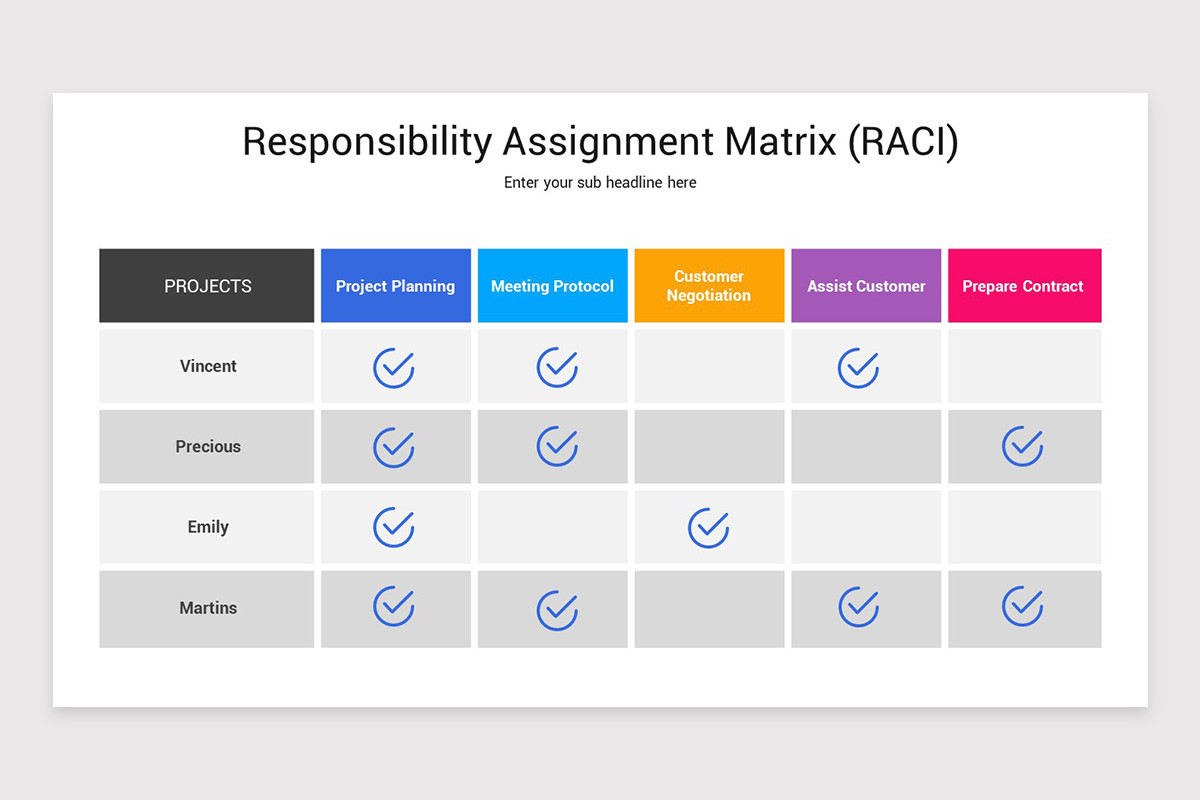 Responsibility Assignment Matrix (RACI)

Enter your sub headline here

| PROJECTS | Project Planning | Meeting Protocol | Customer Negotiation | Assist Customer | Prepare Contract |
|---|---|---|---|---|---|
| Vincent | ✓ | ✓ |  | ✓ |  |
| Precious | ✓ | ✓ |  |  | ✓ |
| Emily | ✓ |  | ✓ |  |  |
| Martins | ✓ | ✓ |  | ✓ | ✓ |